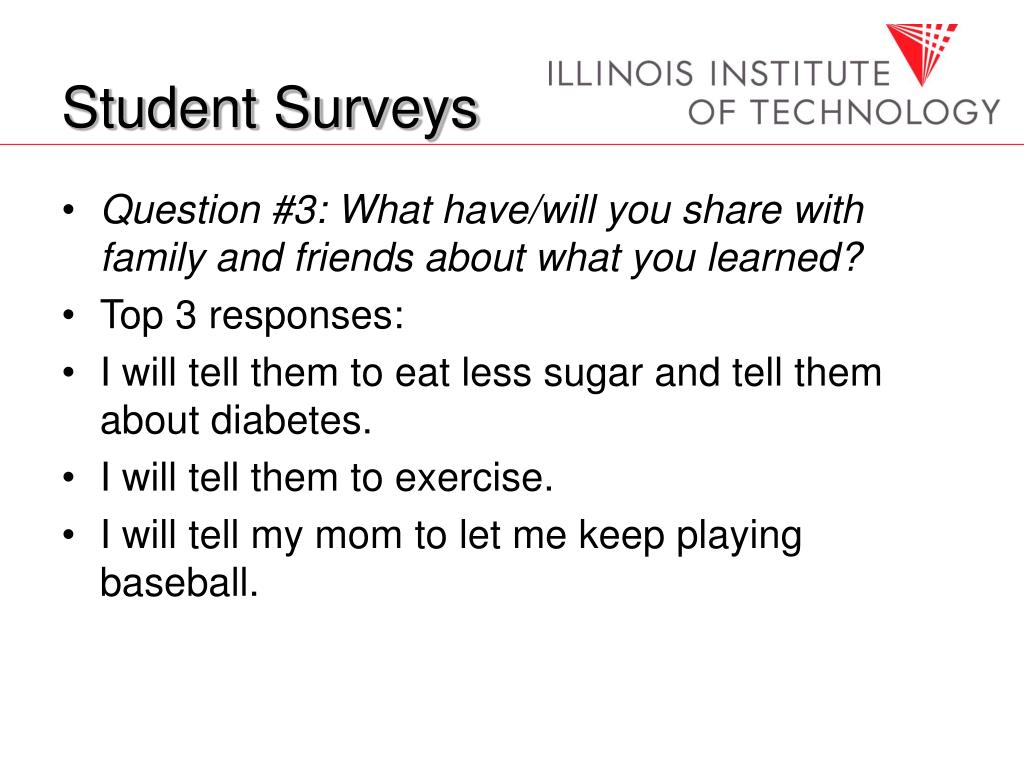 Student Surveys

ILLINOIS INSTITUTE OF TECHNOLOGY

• Question #3: What have/will you share with family and friends about what you learned?
• Top 3 responses:
• I will tell them to eat less sugar and tell them about diabetes.
• I will tell them to exercise.
• I will tell my mom to let me keep playing baseball.